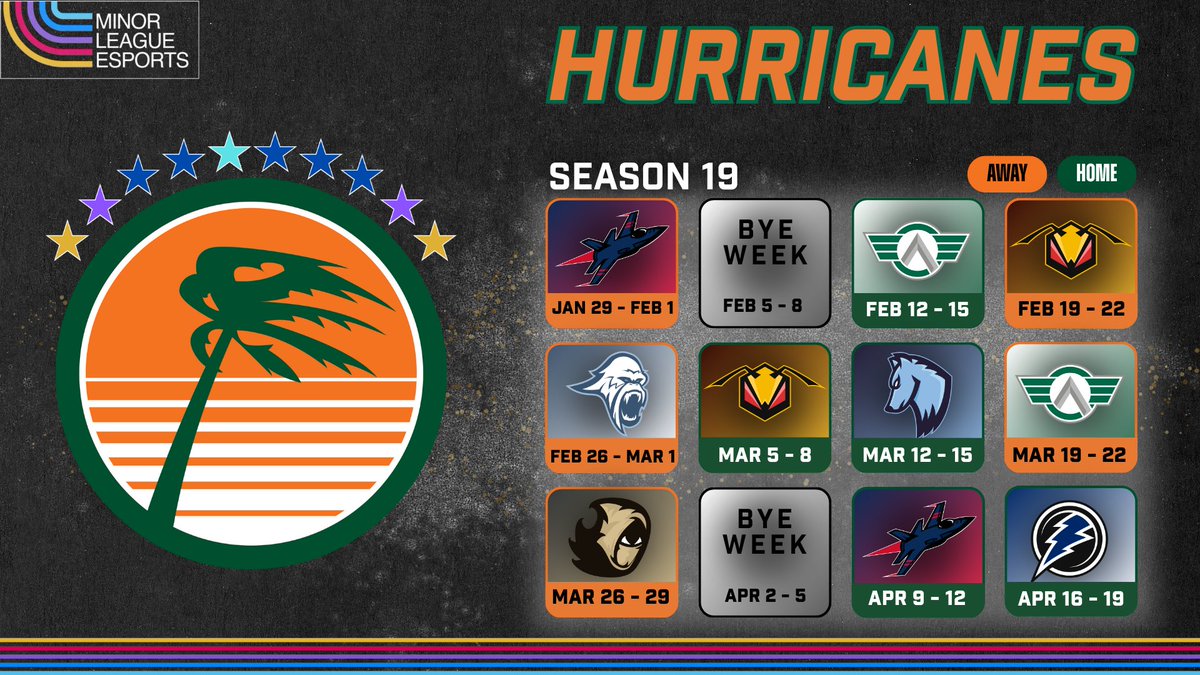 MINOR LEAGUE ESPORTS

HURRICANES

SEASON 19

AWAY

HOME

JAN 29 - FEB 1

BYE WEEK

FEB 5 - 8

FEB 12 - 15

FEB 19 - 22

FEB 26 - MAR 1

MAR 5 - 8

MAR 12 - 15

MAR 19 - 22

MAR 26 - 29

BYE WEEK

APR 2 - 5

APR 9 - 12

APR 16 - 19